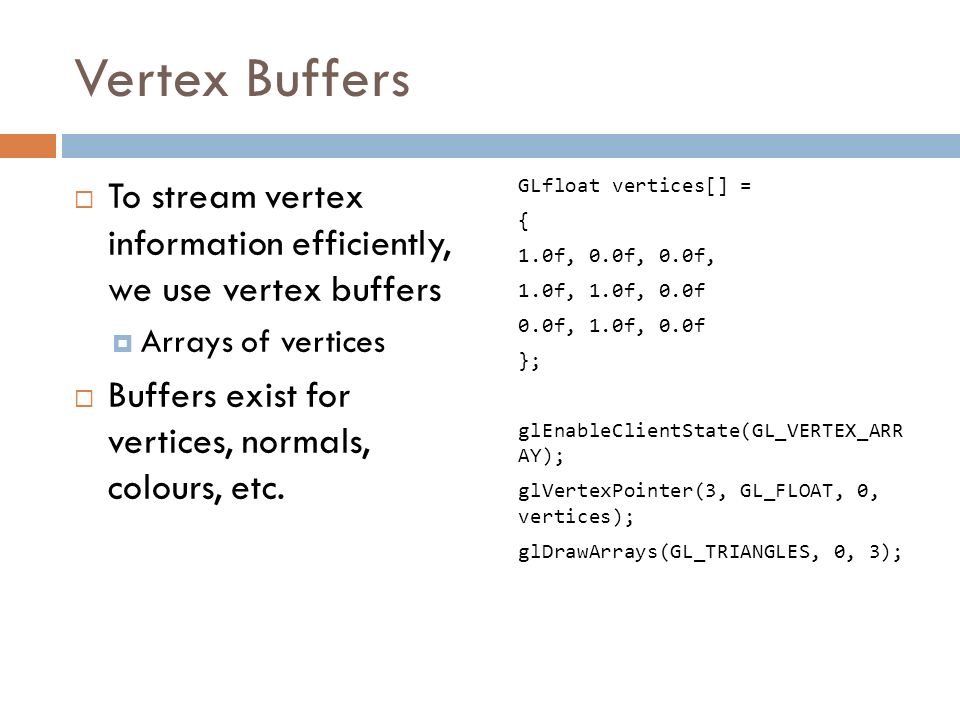 Vertex Buffers

To stream vertex information efficiently, we use vertex buffers

Arrays of vertices

Buffers exist for vertices, normals, colours, etc.

GLfloat vertices[] =
{
1.0f, 0.0f, 0.0f,
1.0f, 1.0f, 0.0f
0.0f, 1.0f, 0.0f
};

glEnableClientState(GL_VERTEX_ARRAY);
glVertexPointer(3, GL_FLOAT, 0, vertices);
glDrawArrays(GL_TRIANGLES, 0, 3);